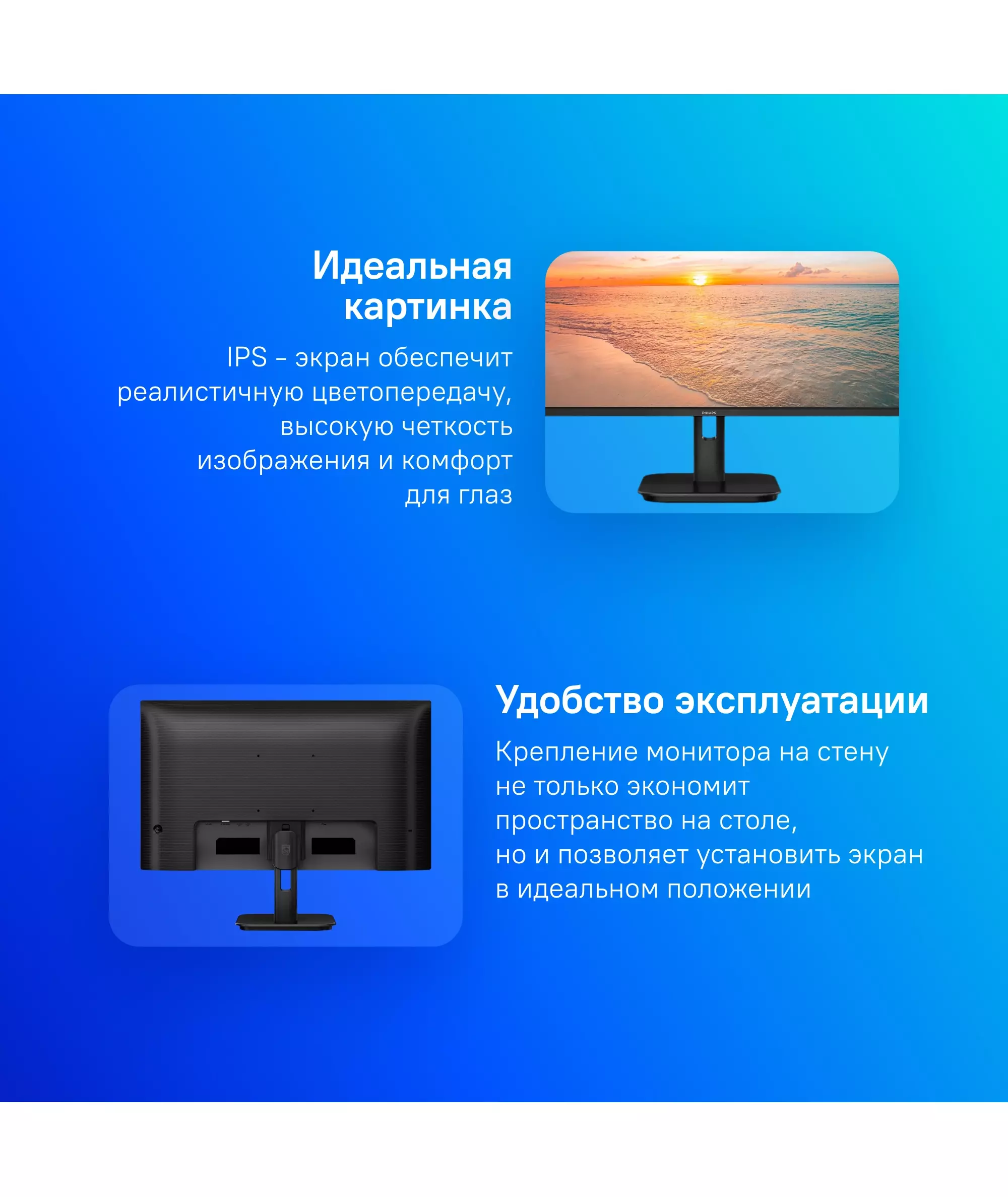 Идеальная картинка

IPS – экран обеспечит реалистичную цветопередачу, высокую четкость изображения и комфорт для глаз

PHILIPS

Удобство эксплуатации

Крепление монитора на стену не только экономит пространство на столе, но и позволяет установить экран в идеальном положении